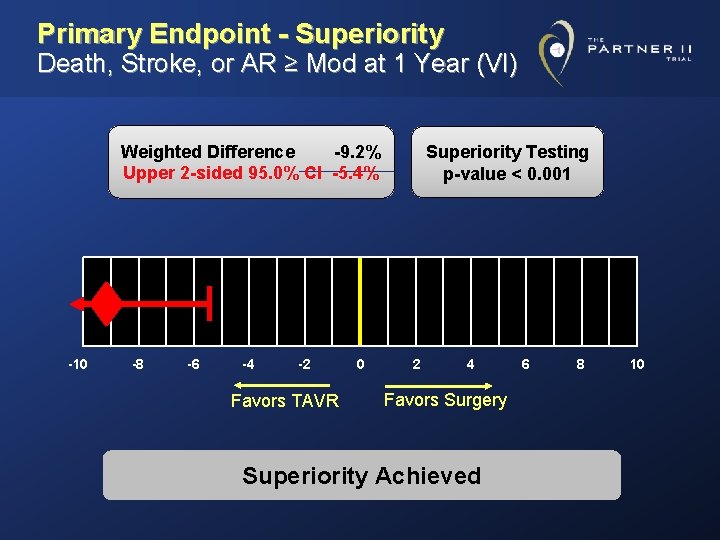 Primary Endpoint - Superiority
Death, Stroke, or AR ≥ Mod at 1 Year (VI)

THE PARTNER II TRIAL

Weighted Difference -9.2%
Upper 2-sided 95.0% CI -5.4%

Superiority Testing
p-value < 0.001

-10 -8 -6 -4 -2 0 2 4 6 8 10

Favors TAVR
Favors Surgery

Superiority Achieved